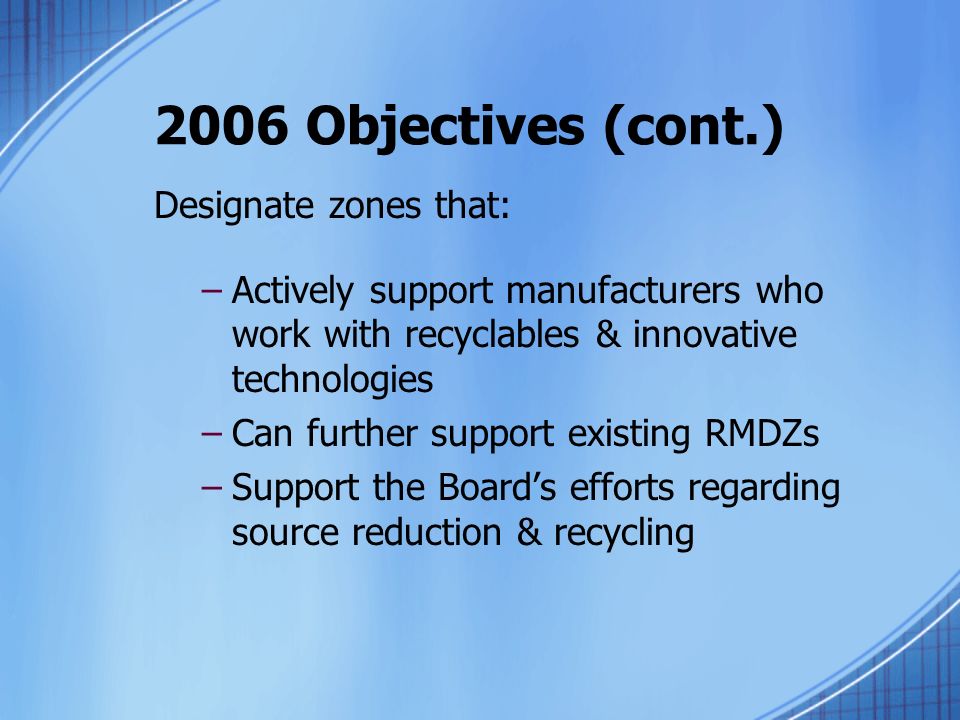 2006 Objectives (cont.)

Designate zones that:

– Actively support manufacturers who work with recyclables & innovative technologies
– Can further support existing RMDZs
– Support the Board’s efforts regarding source reduction & recycling